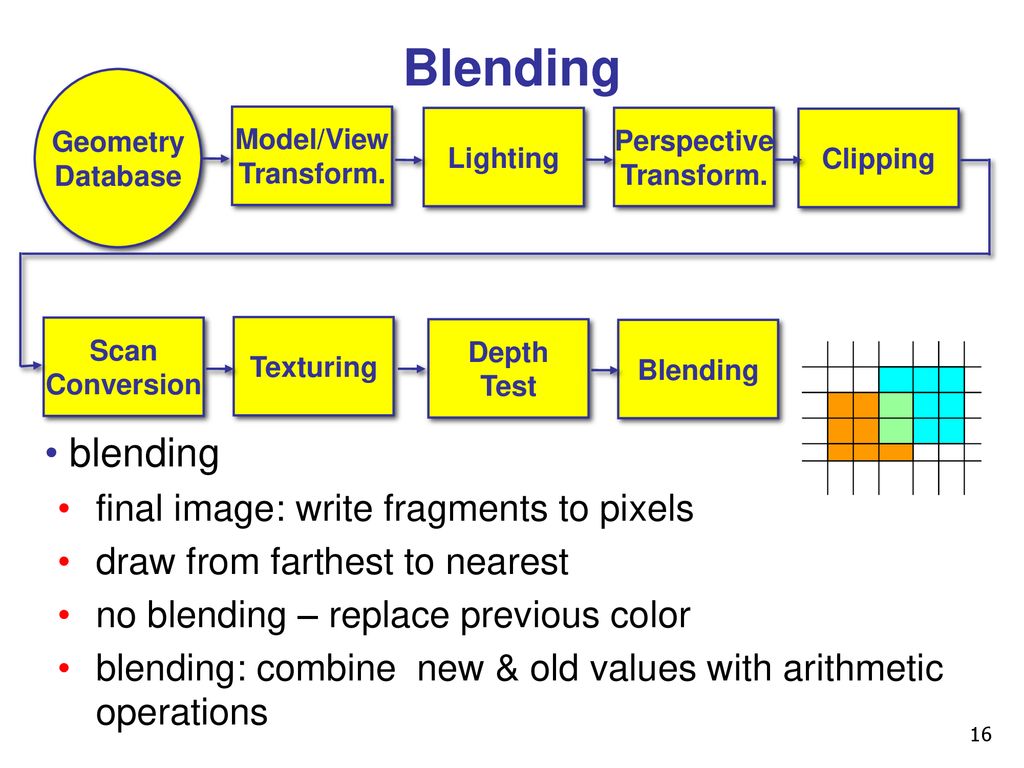 Blending

Geometry Database

Model/View Transform.

Lighting

Perspective Transform.

Clipping

Scan Conversion

Texturing

Depth Test

Blending

• blending
• final image: write fragments to pixels
• draw from farthest to nearest
• no blending – replace previous color
• blending: combine new & old values with arithmetic operations

16